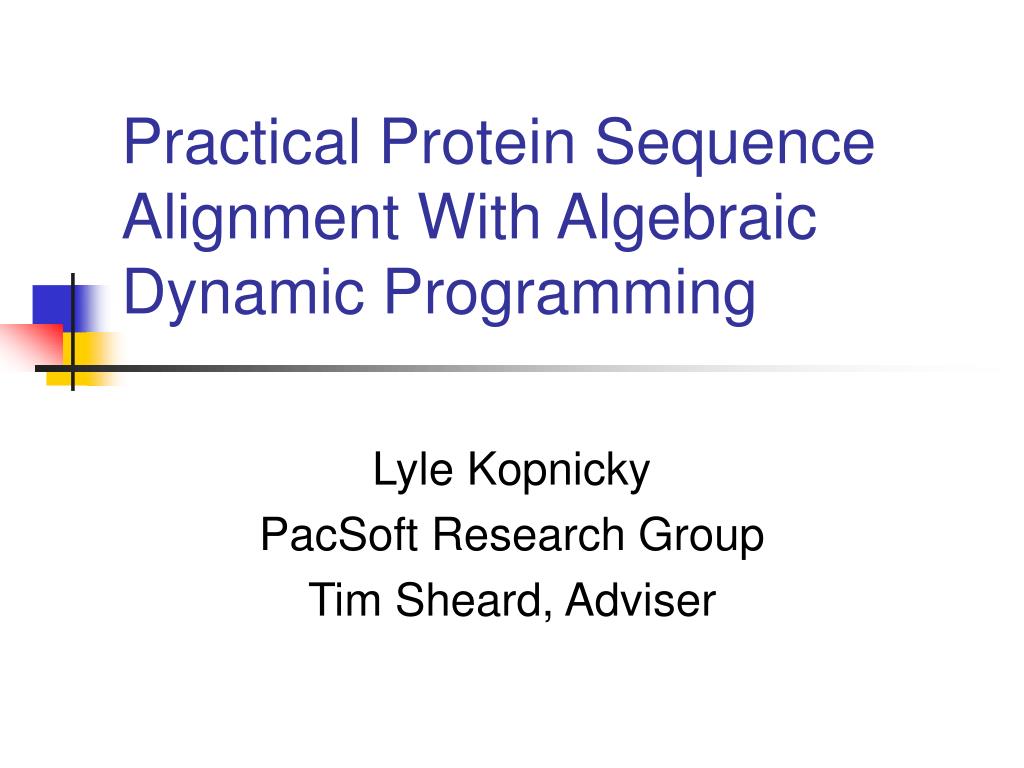 Practical Protein Sequence Alignment With Algebraic Dynamic Programming

Lyle Kopnicky
PacSoft Research Group
Tim Sheard, Adviser